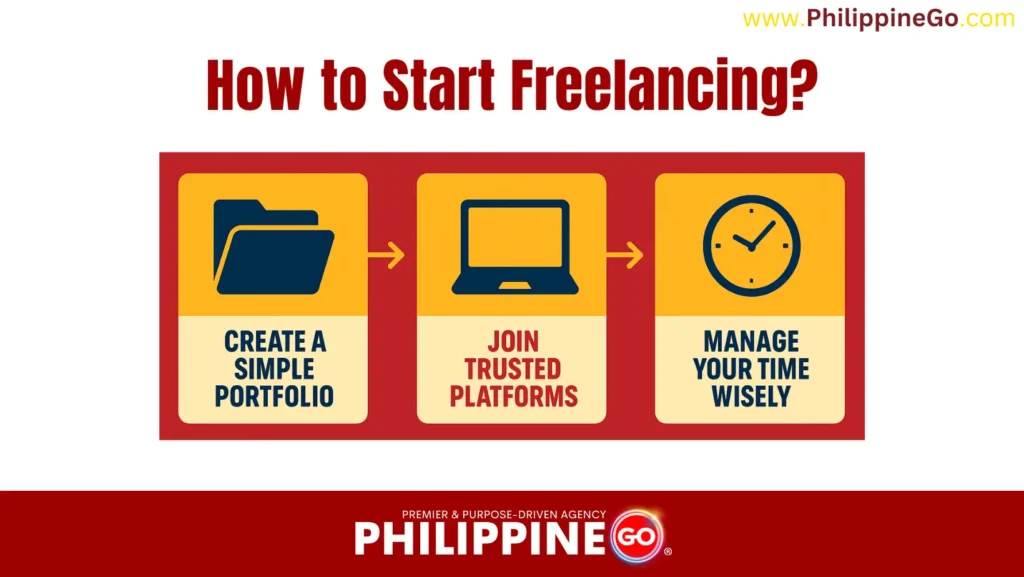 www.PhilippineGo.com

How to Start Freelancing?

CREATE A SIMPLE PORTFOLIO

JOIN TRUSTED PLATFORMS

MANAGE YOUR TIME WISELY

PREMIER & PURPOSE-DRIVEN AGENCY
PHILIPPINE GO®